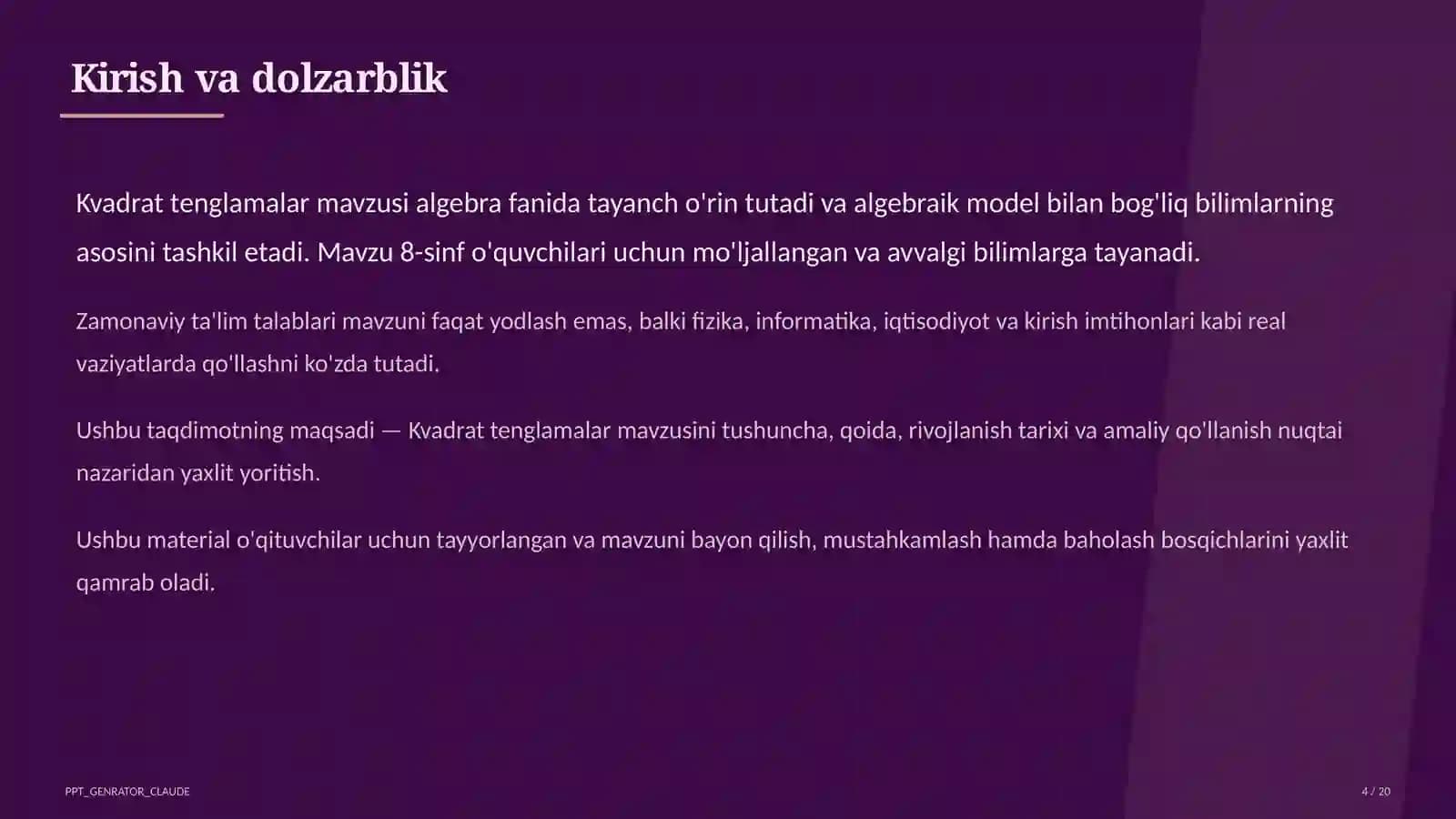 Kirish va dolzarblik

Kvadrat tenglamalar mavzusi algebra fanida tayanch o'rin tutadi va algebraik model bilan bog'liq bilimlarning asosini tashkil etadi. Mavzu 8-sinf o'quvchilari uchun mo'ljallangan va avvalgi bilimlarga tayanadi.

Zamonaviy ta'lim talablari mavzuni faqat yodlash emas, balki fizika, informatika, iqtisodiyot va kirish imtihonlari kabi real vaziyatlarda qo'llashni ko'zda tutadi.

Ushbu taqdimotning maqsadi — Kvadrat tenglamalar mavzusini tushuncha, qoida, rivojlanish tarixi va amaliy qo'llanish nuqtai nazaridan yaxlit yoritish.

Ushbu material o'qituvchilar uchun tayyorlangan va mavzuni bayon qilish, mustahkamlash hamda baholash bosqichlarini yaxlit qamrab oladi.

PPT_GENRATOR_CLAUDE

4 / 20